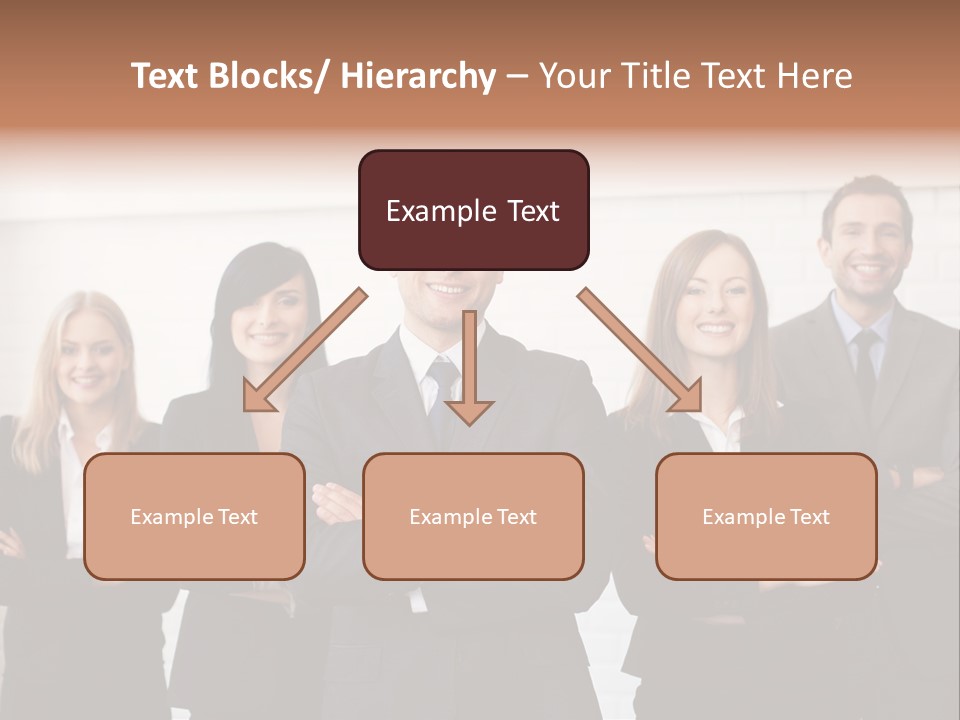 Text Blocks/ Hierarchy – Your Title Text Here

Example Text

Example Text

Example Text

Example Text